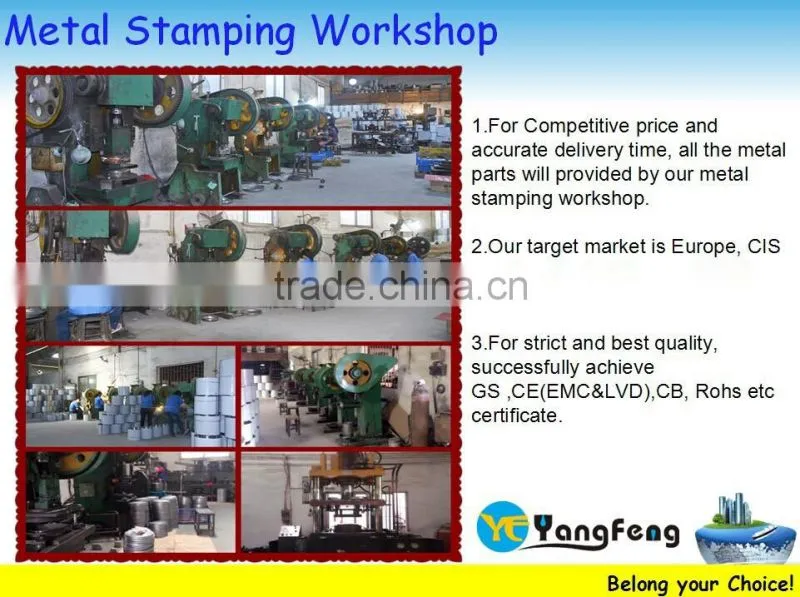 Metal Stamping Workshop

1.For Competitive price and accurate delivery time, all the metal parts will provided by our metal stamping workshop.

2.Our target market is Europe, CIS

trade.china.cn

3.For strict and best quality, successfully achieve GS ,CE(EMC&LVD),CB, Rohs etc certificate.

YF YangFeng

Belong your Choice!